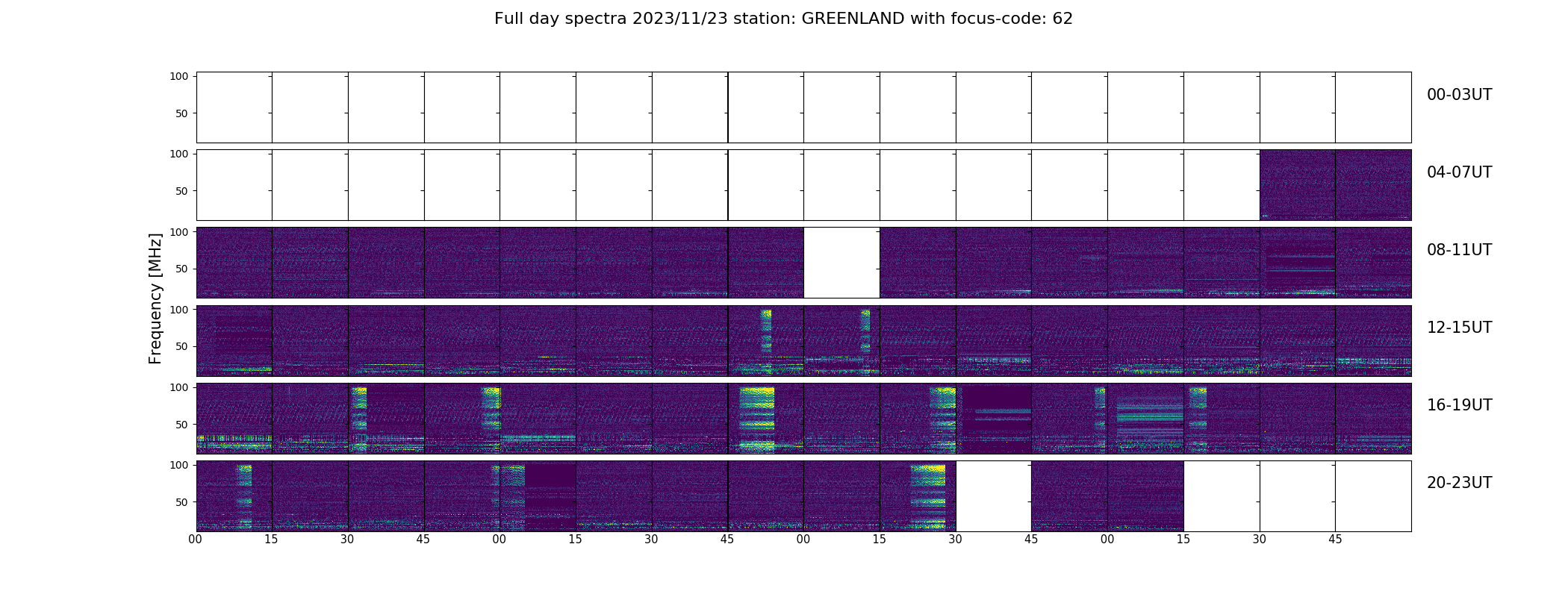 Full day spectra 2023/11/23 station: GREENLAND with focus-code: 62

Frequency [MHz]

100
50
00-03UT

100
50
04-07UT

100
50
08-11UT

100
50
12-15UT

100
50
16-19UT

100
50
20-23UT

00 15 30 45 00 15 30 45 00 15 30 45 00 15 30 45